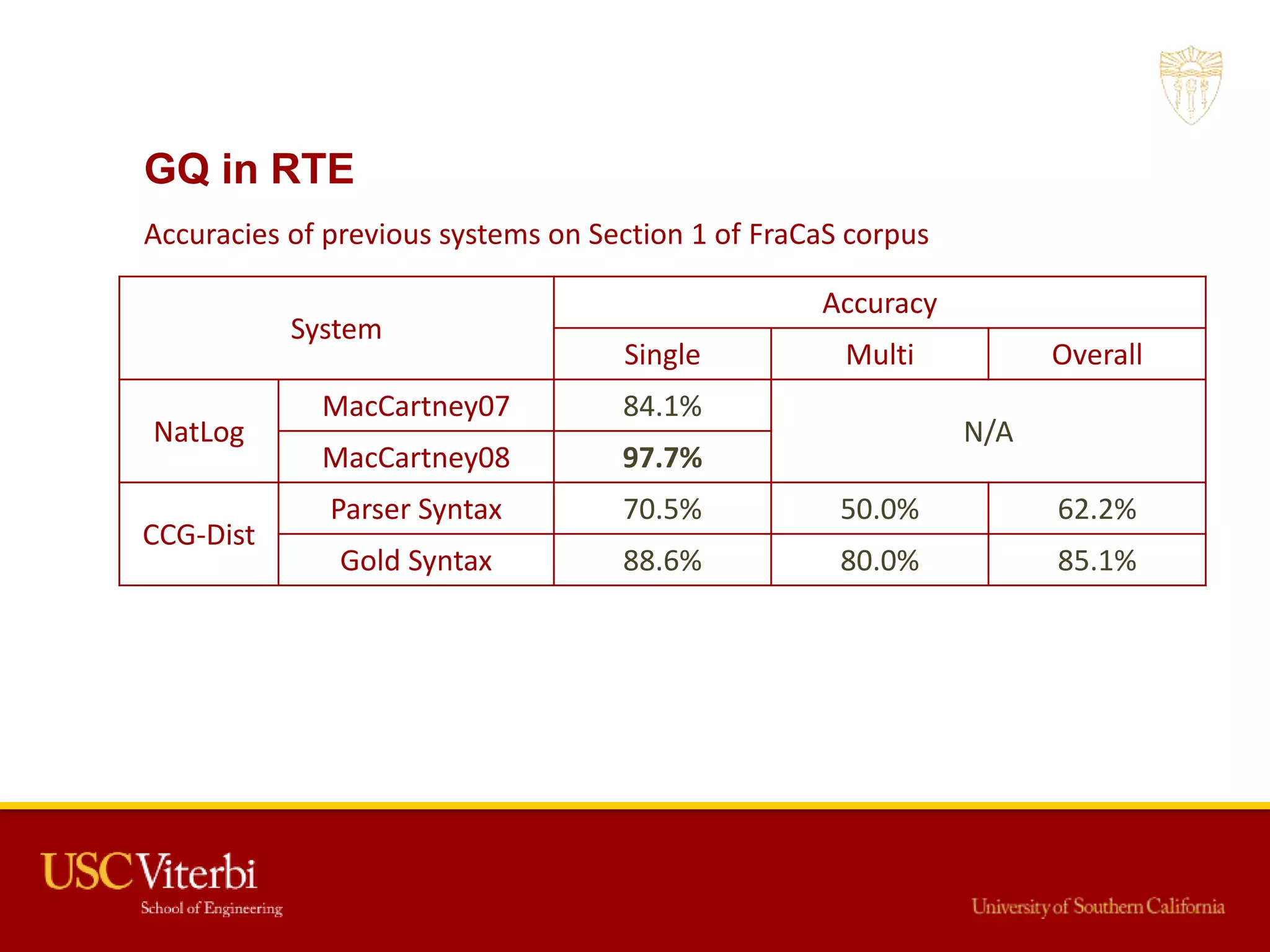 GQ in RTE

Accuracies of previous systems on Section 1 of FraCaS corpus

| System | | Accuracy | | |
|---|---|---|---|---|
| | | Single | Multi | Overall |
| NatLog | MacCartney07 | 84.1% | N/A | |
| | MacCartney08 | **97.7%** | | |
| CCG-Dist | Parser Syntax | 70.5% | 50.0% | 62.2% |
| | Gold Syntax | 88.6% | 80.0% | 85.1% |

USC Viterbi
School of Engineering

University of Southern California